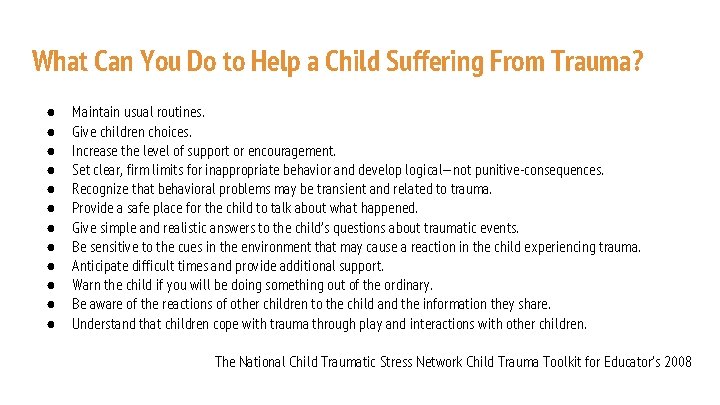 What Can You Do to Help a Child Suffering From Trauma?

• Maintain usual routines.
• Give children choices.
• Increase the level of support or encouragement.
• Set clear, firm limits for inappropriate behavior and develop logical—not punitive-consequences.
• Recognize that behavioral problems may be transient and related to trauma.
• Provide a safe place for the child to talk about what happened.
• Give simple and realistic answers to the child's questions about traumatic events.
• Be sensitive to the cues in the environment that may cause a reaction in the child experiencing trauma.
• Anticipate difficult times and provide additional support.
• Warn the child if you will be doing something out of the ordinary.
• Be aware of the reactions of other children to the child and the information they share.
• Understand that children cope with trauma through play and interactions with other children.

The National Child Traumatic Stress Network Child Trauma Toolkit for Educator's 2008